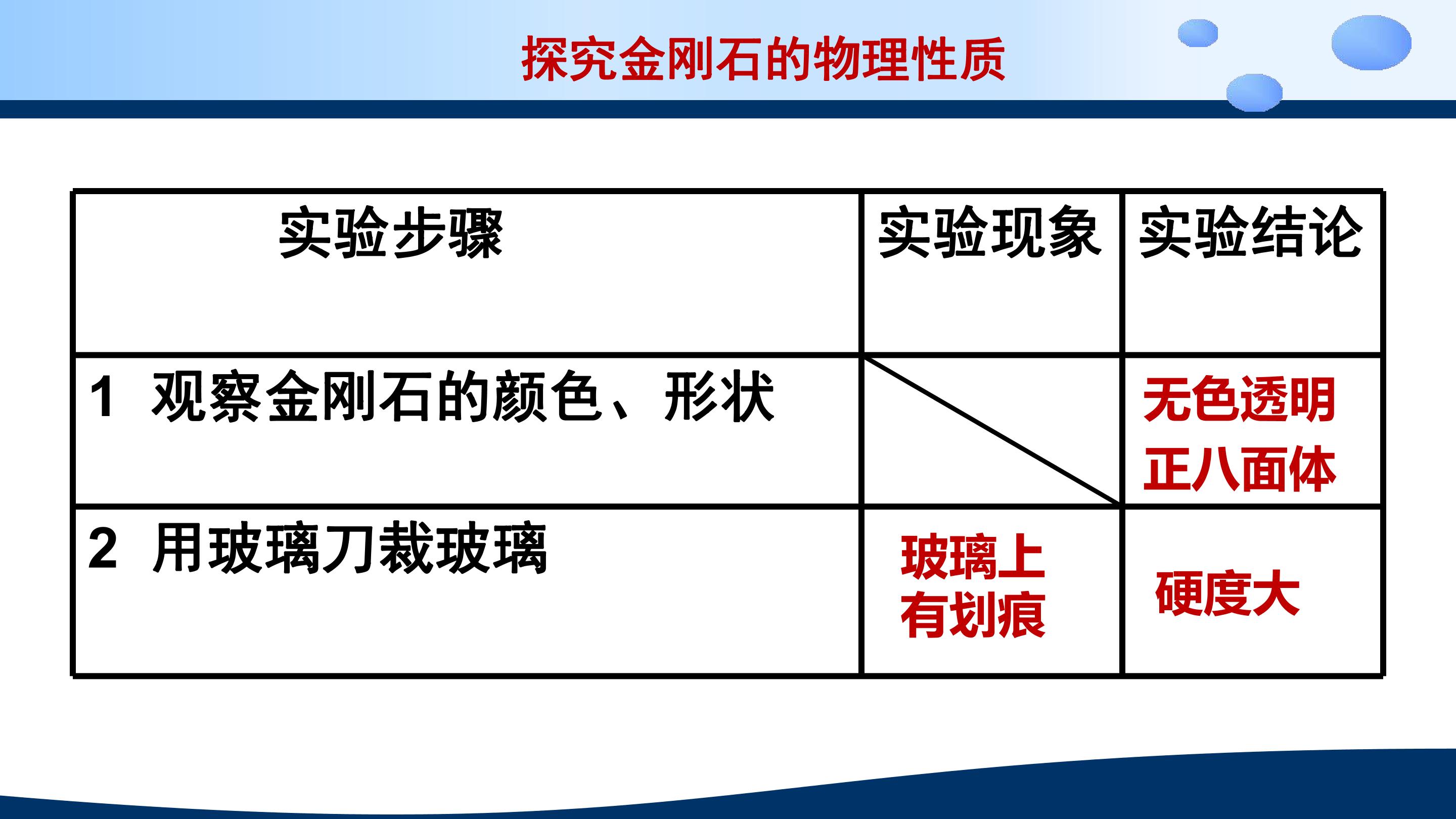 探究金刚石的物理性质

| 实验步骤 | 实验现象 | 实验结论 |
|---|---|---|
| 1 观察金刚石的颜色、形状 | | 无色透明 正八面体 |
| 2 用玻璃刀裁玻璃 | 玻璃上有划痕 | 硬度大 |